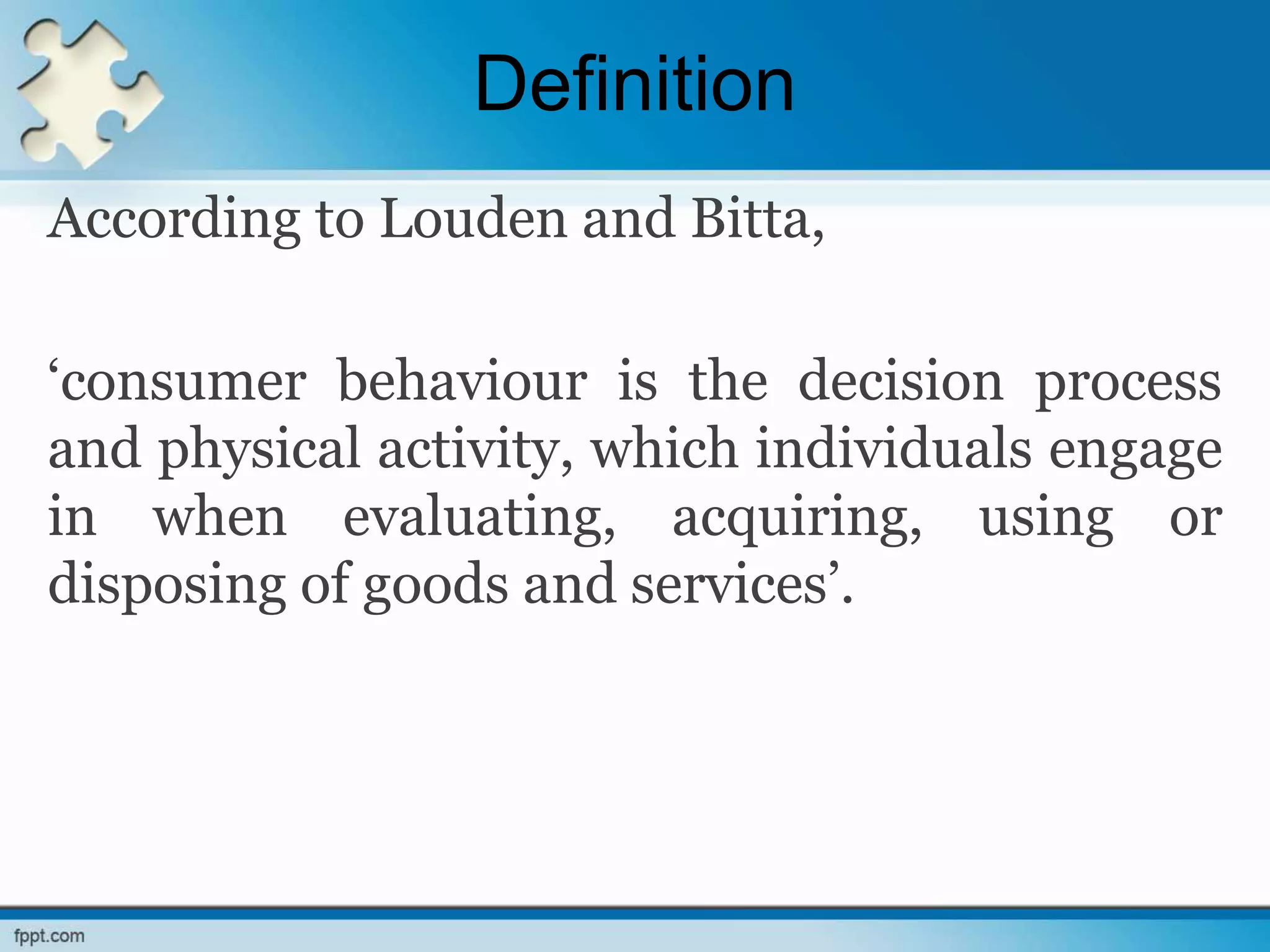 Definition

According to Louden and Bitta,

‘consumer behaviour is the decision process and physical activity, which individuals engage in when evaluating, acquiring, using or disposing of goods and services’.

fppt.com